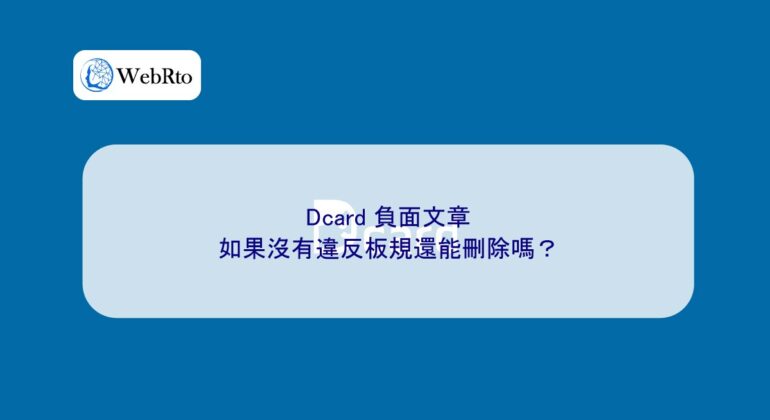 WebRto

Dcard 負面文章
如果沒有違反板規還能刪除嗎？